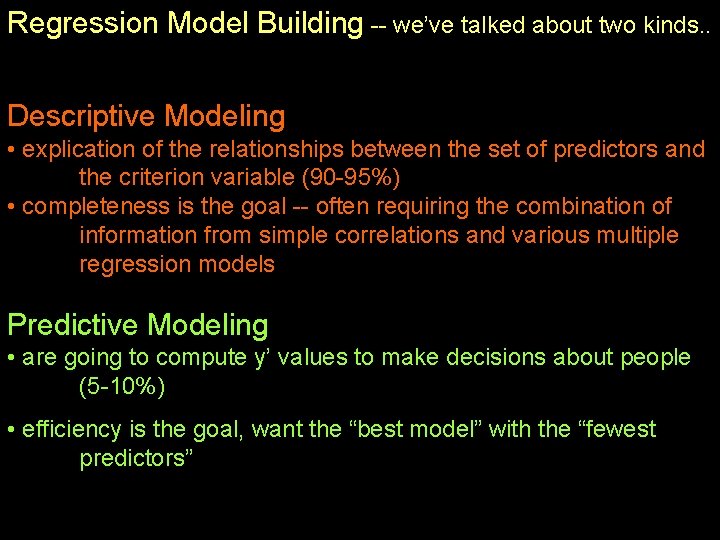 Regression Model Building -- we've talked about two kinds..

Descriptive Modeling
• explication of the relationships between the set of predictors and the criterion variable (90-95%)
• completeness is the goal -- often requiring the combination of information from simple correlations and various multiple regression models

Predictive Modeling
• are going to compute y' values to make decisions about people (5-10%)

• efficiency is the goal, want the "best model" with the "fewest predictors"